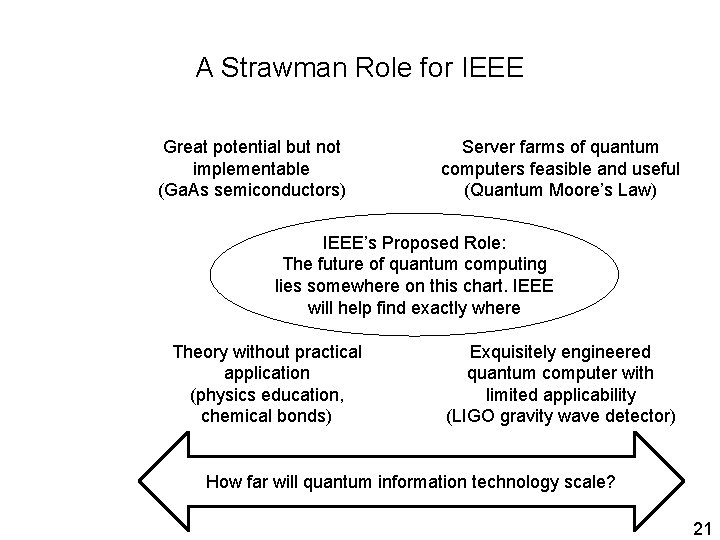 A Strawman Role for IEEE

Great potential but not implementable (GaAs semiconductors)

Server farms of quantum computers feasible and useful (Quantum Moore's Law)

IEEE's Proposed Role: The future of quantum computing lies somewhere on this chart. IEEE will help find exactly where

Theory without practical application (physics education, chemical bonds)

Exquisitely engineered quantum computer with limited applicability (LIGO gravity wave detector)

How far will quantum information technology scale?

21